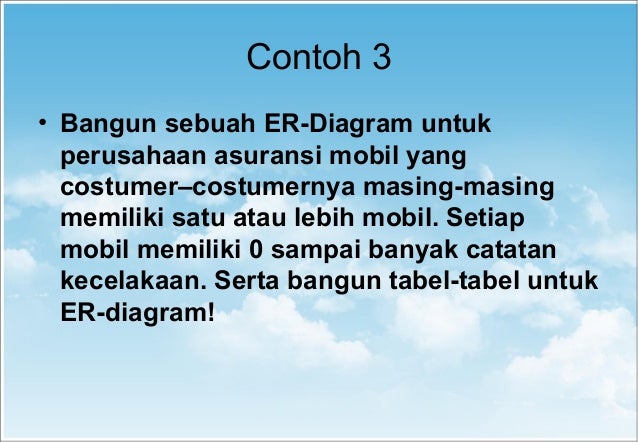 Contoh 3

• Bangun sebuah ER-Diagram untuk perusahaan asuransi mobil yang costumer–costumernya masing-masing memiliki satu atau lebih mobil. Setiap mobil memiliki 0 sampai banyak catatan kecelakaan. Serta bangun tabel-tabel untuk ER-diagram!